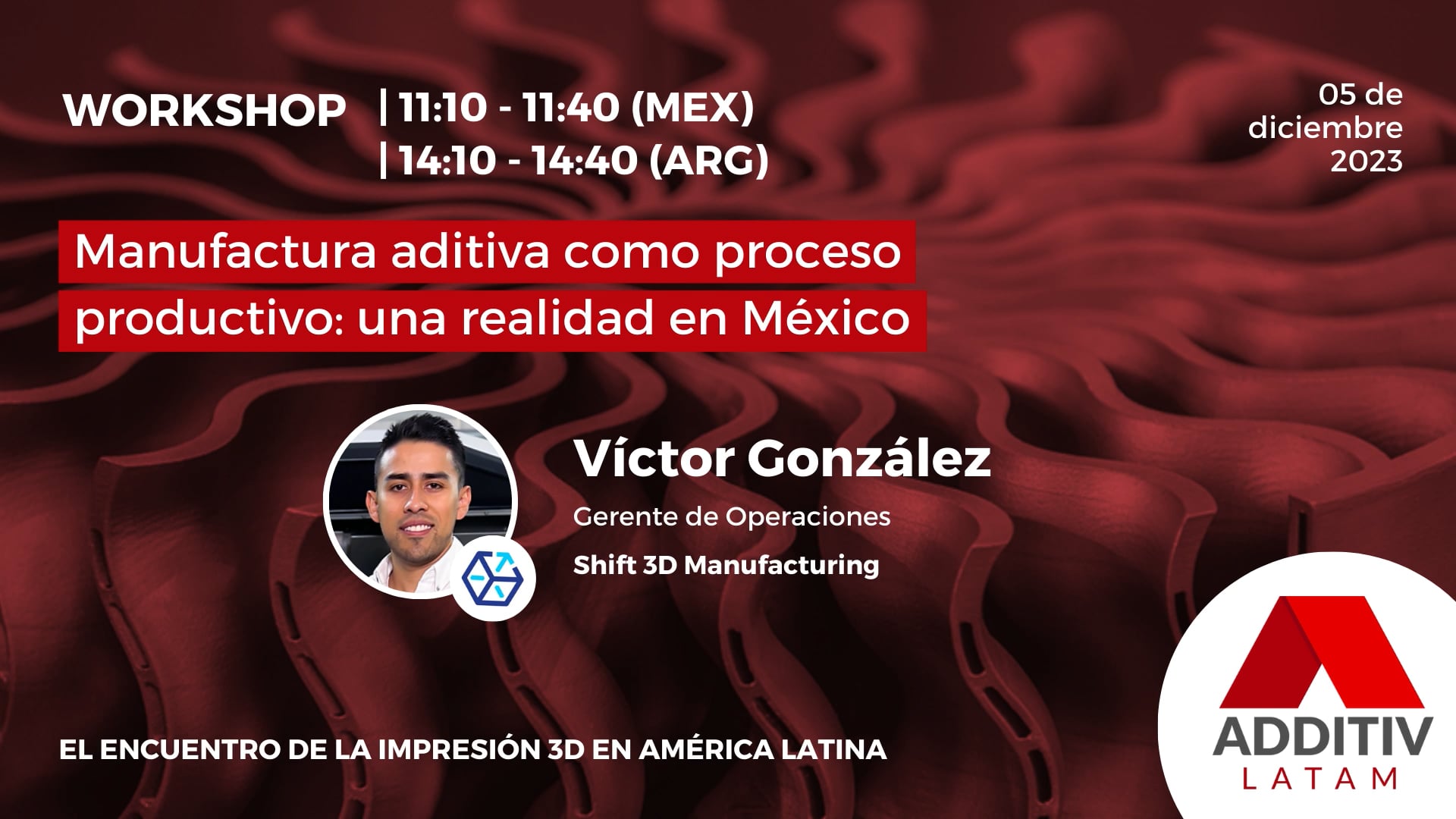 WORKSHOP | 11:10 - 11:40 (MEX)
| 14:10 - 14:40 (ARG)

05 de diciembre 2023

Manufactura aditiva como proceso productivo: una realidad en México

Víctor González

Gerente de Operaciones

Shift 3D Manufacturing

EL ENCUENTRO DE LA IMPRESIÓN 3D EN AMÉRICA LATINA

ADDITIV
LATAM